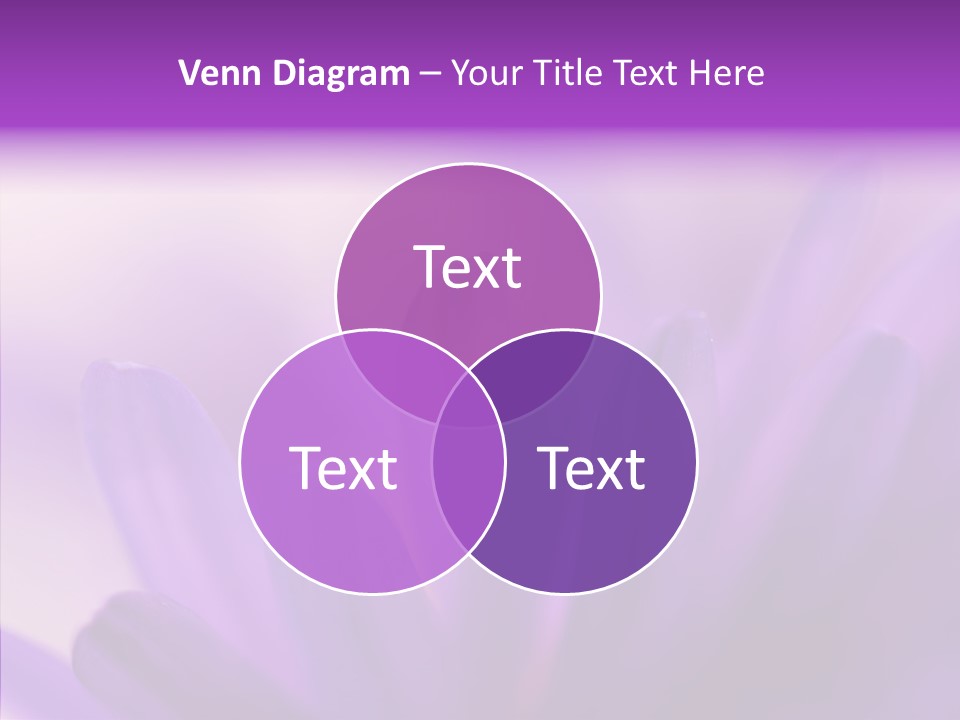 Venn Diagram – Your Title Text Here

Text

Text

Text